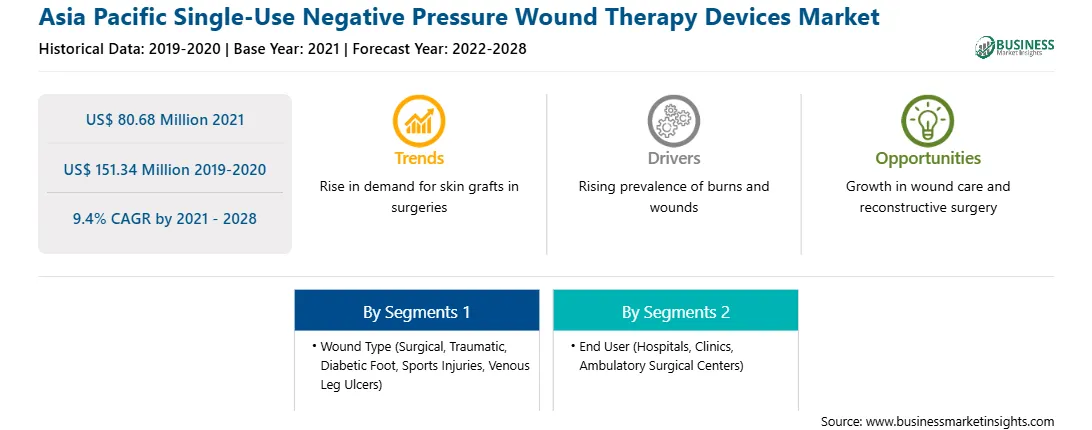 Asia Pacific Single-Use Negative Pressure Wound Therapy Devices Market

Historical Data: 2019-2020 | Base Year: 2021 | Forecast Year: 2022-2028

BUSINESS
Market Insights

US$ 80.68 Million 2021

US$ 151.34 Million 2019-2020

9.4% CAGR by 2021 - 2028

Trends

Rise in demand for skin grafts in surgeries

Drivers

Rising prevalence of burns and wounds

Opportunities

Growth in wound care and reconstructive surgery

By Segments 1

• Wound Type (Surgical, Traumatic, Diabetic Foot, Sports Injuries, Venous Leg Ulcers)

By Segments 2

• End User (Hospitals, Clinics, Ambulatory Surgical Centers)

Source: www.businessmarketinsights.com